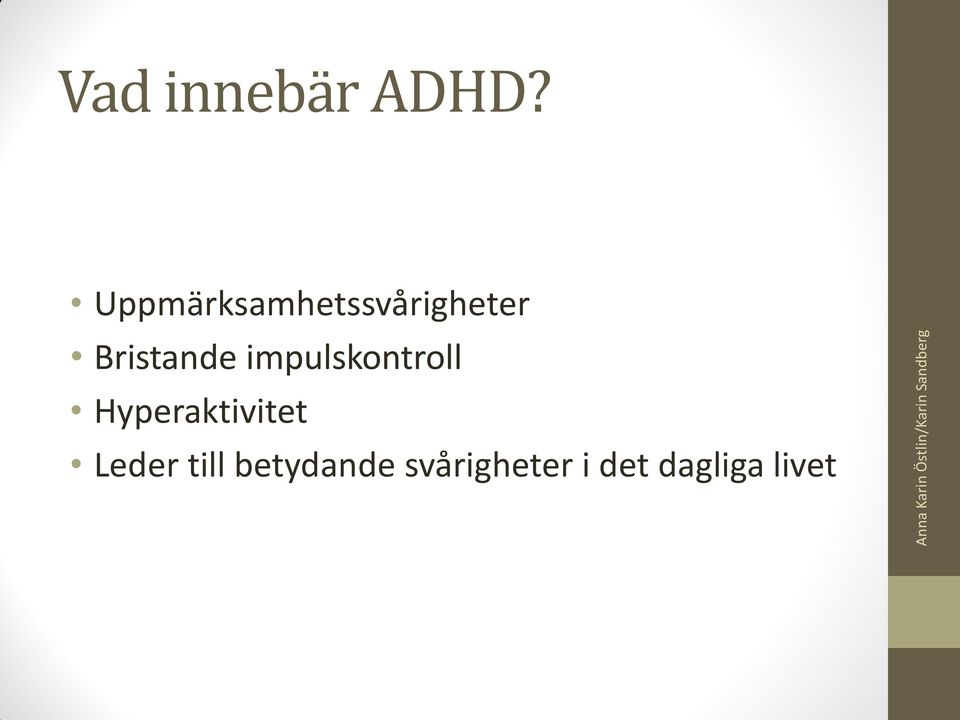 Vad innebär ADHD?

• Uppmärksamhetssvårigheter
• Bristande impulskontroll
• Hyperaktivitet
• Leder till betydande svårigheter i det dagliga livet

Anna Karin Östlin/Karin Sandberg